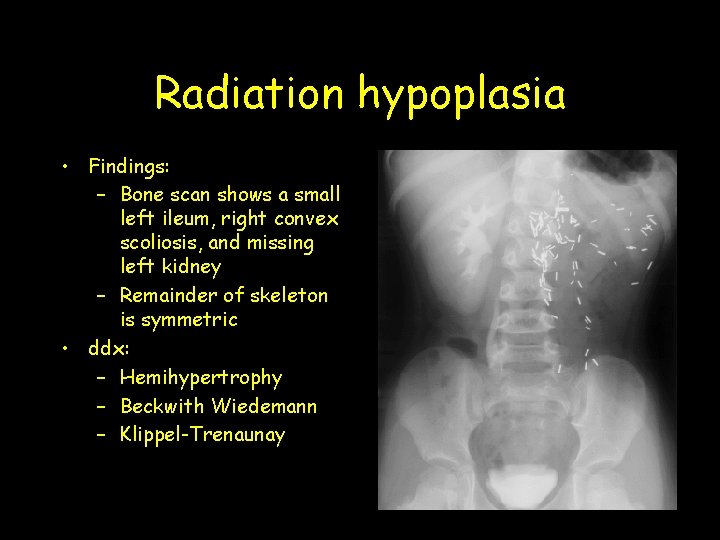 Radiation hypoplasia

• Findings:
  – Bone scan shows a small left ileum, right convex scoliosis, and missing left kidney
  – Remainder of skeleton is symmetric
• ddx:
  – Hemihypertrophy
  – Beckwith Wiedemann
  – Klippel-Trenaunay